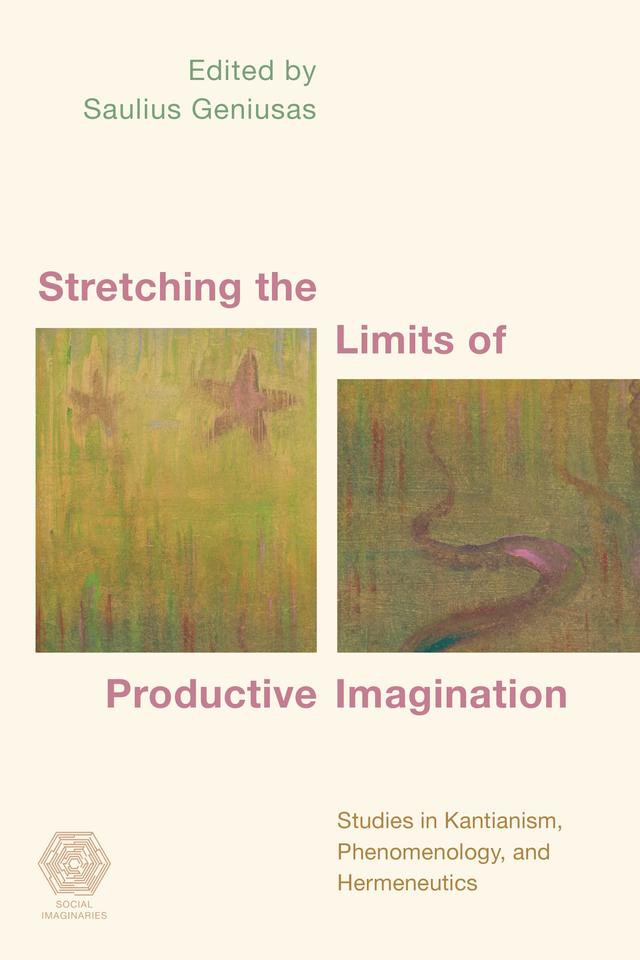 Edited by
Saulius Geniusas

Stretching the Limits of Productive Imagination

Studies in Kantianism, Phenomenology, and Hermeneutics

SOCIAL IMAGINARIES